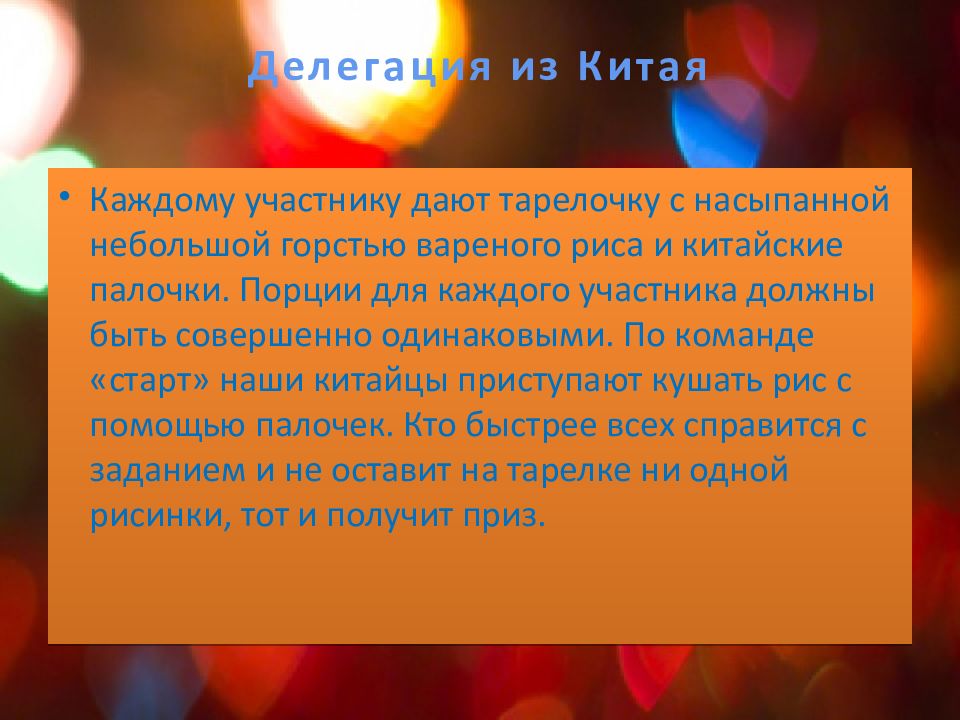 Делегация из Китая

• Каждому участнику дают тарелочку с насыпанной небольшой горстью вареного риса и китайские палочки. Порции для каждого участника должны быть совершенно одинаковыми. По команде «старт» наши китайцы приступают кушать рис с помощью палочек. Кто быстрее всех справится с заданием и не оставит на тарелке ни одной рисинки, тот и получит приз.